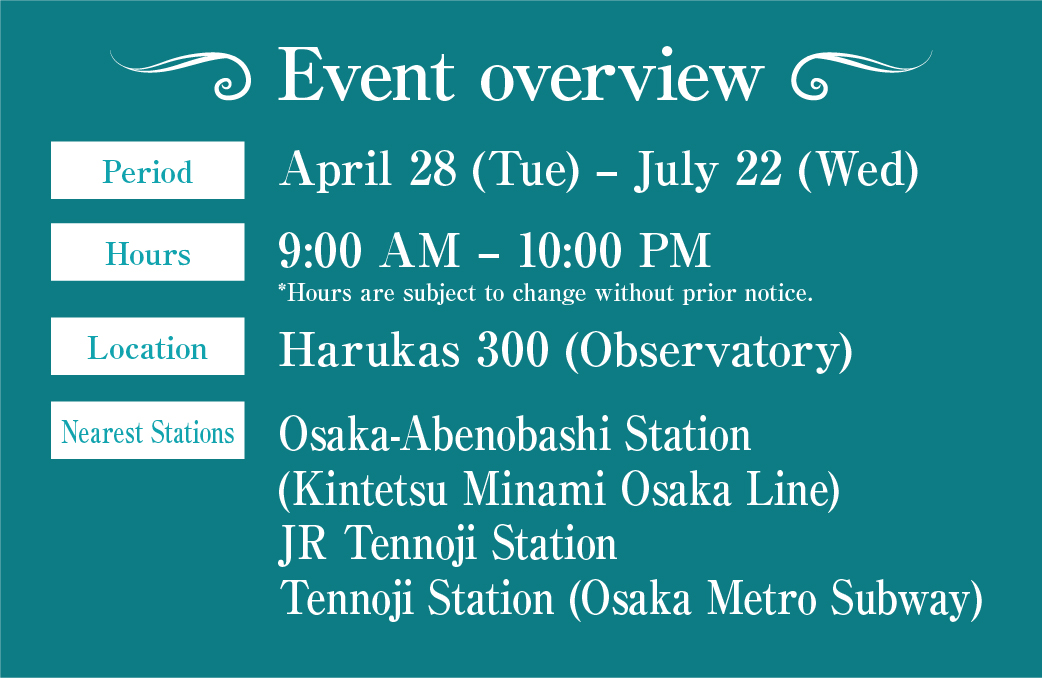 Event overview

Period
April 28 (Tue) – July 22 (Wed)

Hours
9:00 AM – 10:00 PM
*Hours are subject to change without prior notice.

Location
Harukas 300 (Observatory)

Nearest Stations
Osaka-Abenobashi Station (Kintetsu Minami Osaka Line)
JR Tennoji Station
Tennoji Station (Osaka Metro Subway)